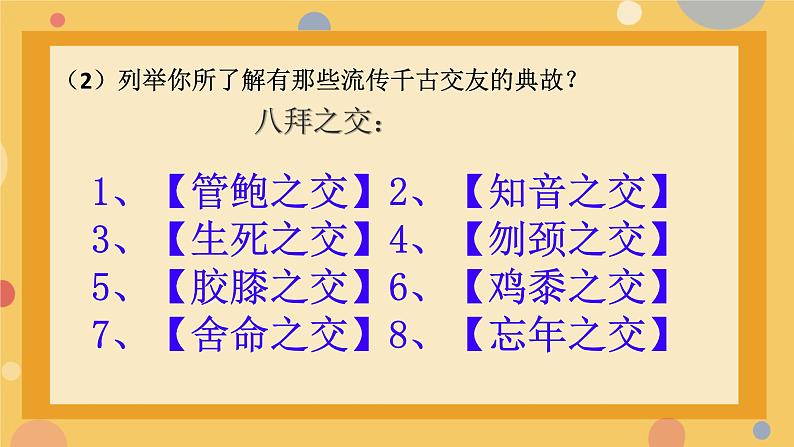 （2）列举你所了解有那些流传千古交友的典故？

八拜之交：

1、【管鲍之交】2、【知音之交】
3、【生死之交】4、【刎颈之交】
5、【胶膝之交】6、【鸡黍之交】
7、【舍命之交】8、【忘年之交】